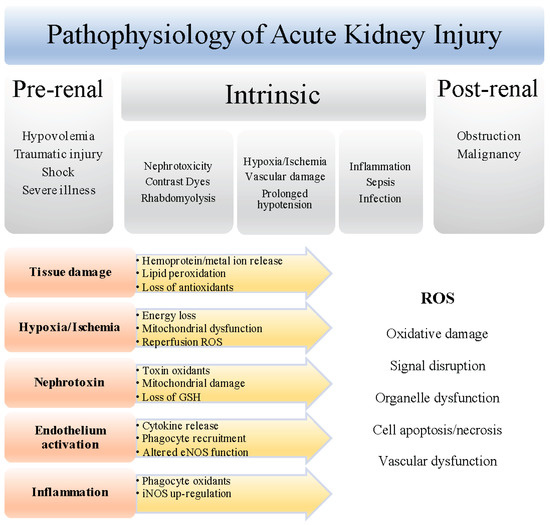 Pathophysiology of Acute Kidney Injury

Pre-renal

Hypovolemia
Traumatic injury
Shock
Severe illness

Intrinsic

Nephrotoxicity
Contrast Dyes
Rhabdomyolysis

Hypoxia/Ischemia
Vascular damage
Prolonged hypotension

Inflammation
Sepsis
Infection

Post-renal

Obstruction
Malignancy

Tissue damage
• Hemoprotein/metal ion release
• Lipid peroxidation
• Loss of antioxidants

Hypoxia/Ischemia
• Energy loss
• Mitochondrial dysfunction
• Reperfusion ROS

Nephrotoxin
• Toxin oxidants
• Mitochondrial damage
• Loss of GSH

Endothelium activation
• Cytokine release
• Phagocyte recruitment
• Altered eNOS function

Inflammation
• Phagocyte oxidants
• iNOS up-regulation

ROS

Oxidative damage

Signal disruption

Organelle dysfunction

Cell apoptosis/necrosis

Vascular dysfunction